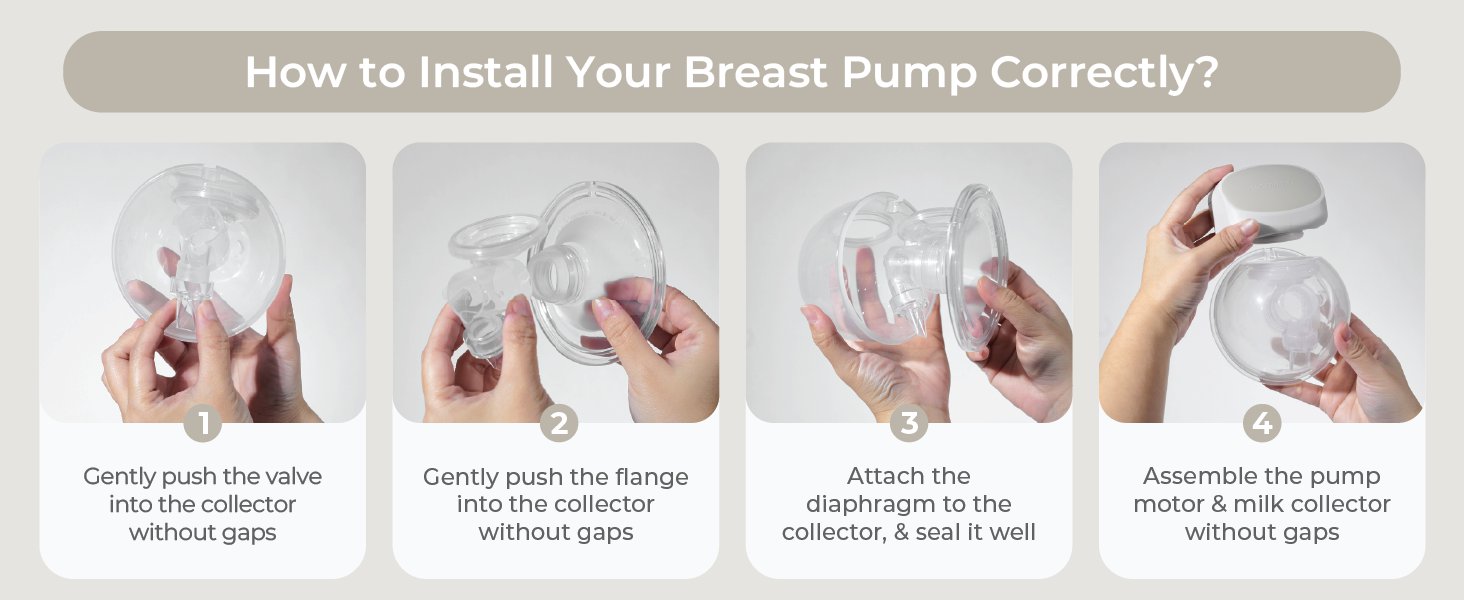 How to Install Your Breast Pump Correctly?

1

Gently push the valve into the collector without gaps

2

Gently push the flange into the collector without gaps

3

Attach the diaphragm to the collector, & seal it well

4

Assemble the pump motor & milk collector without gaps